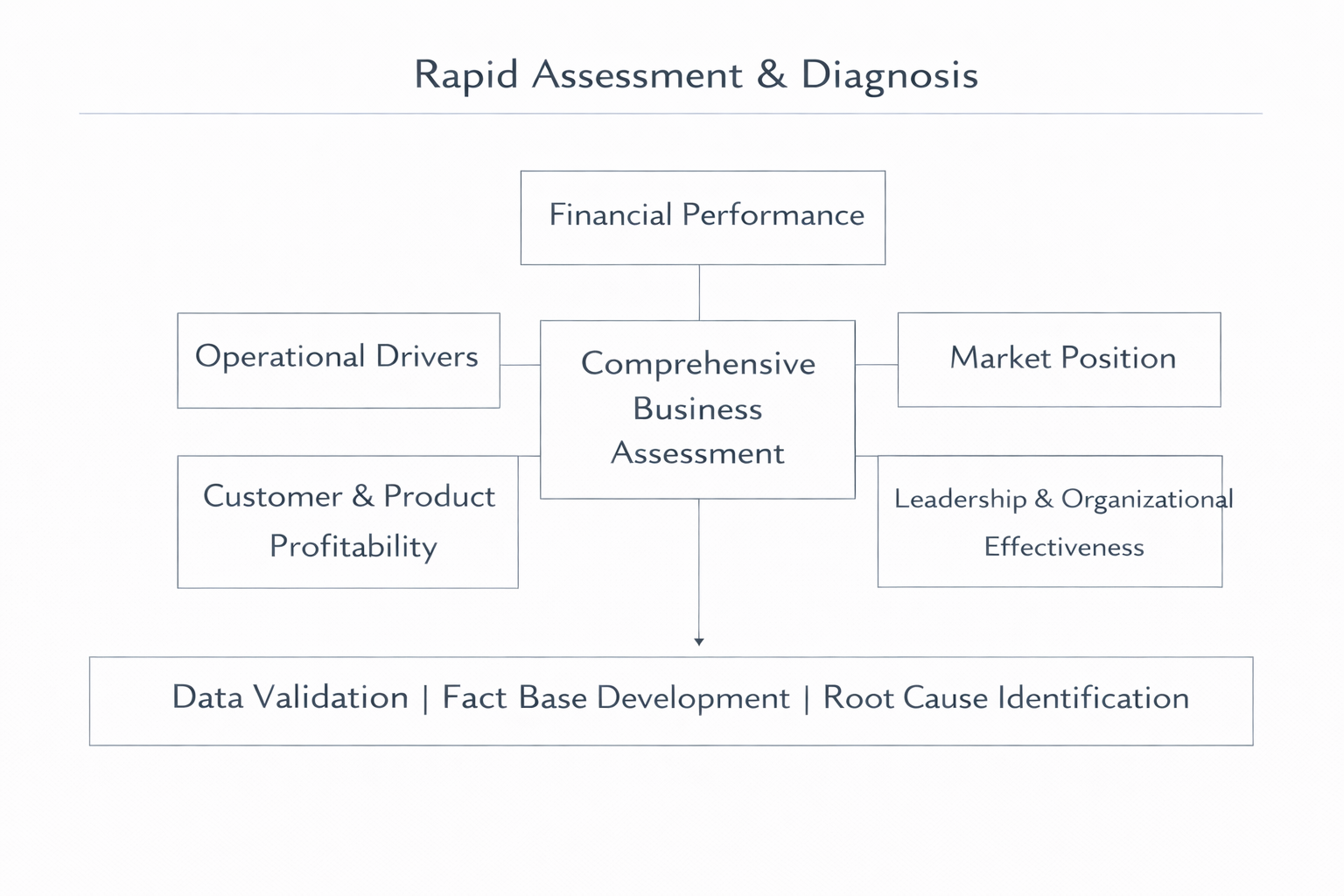 Rapid Assessment & Diagnosis

Financial Performance

Operational Drivers

Comprehensive Business Assessment

Market Position

Customer & Product Profitability

Leadership & Organizational Effectiveness

Data Validation | Fact Base Development | Root Cause Identification